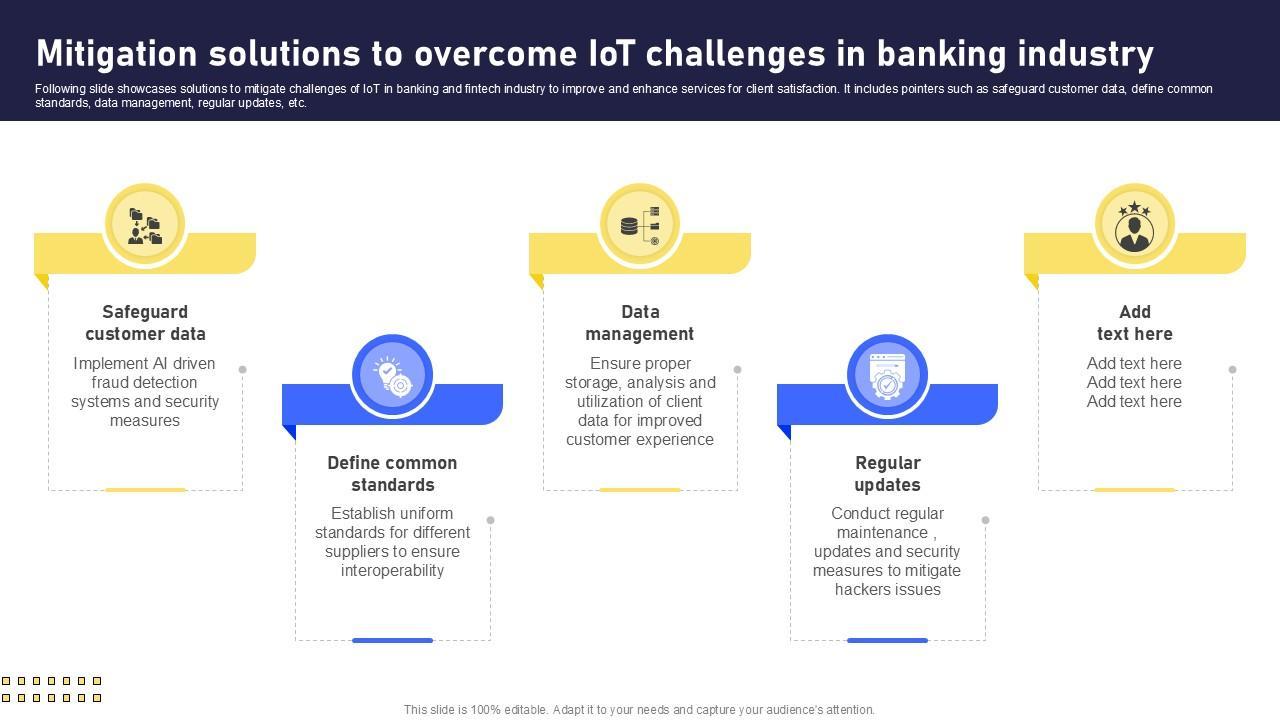 Mitigation solutions to overcome IoT challenges in banking industry

Following slide showcases solutions to mitigate challenges of IoT in banking and fintech industry to improve and enhance services for client satisfaction. It includes pointers such as safeguard customer data, define common standards, data management, regular updates, etc.

Safeguard customer data

Implement AI driven fraud detection systems and security measures

Define common standards

Establish uniform standards for different suppliers to ensure interoperability

Data management

Ensure proper storage, analysis and utilization of client data for improved customer experience

Regular updates

Conduct regular maintenance , updates and security measures to mitigate hackers issues

Add text here

Add text here
Add text here
Add text here

This slide is 100% editable. Adapt it to your needs and capture your audience's attention.